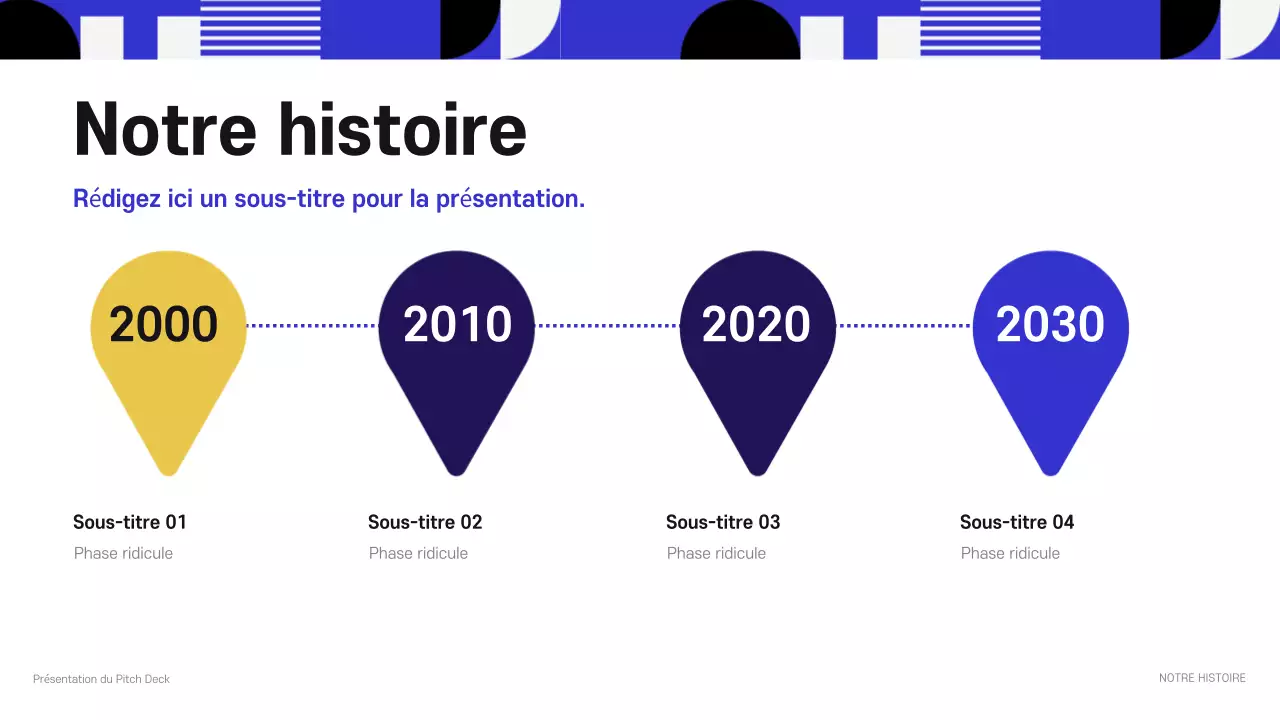 Notre histoire

Rédigez ici un sous-titre pour la présentation.

2000

2010

2020

2030

Sous-titre 01
Phase ridicule

Sous-titre 02
Phase ridicule

Sous-titre 03
Phase ridicule

Sous-titre 04
Phase ridicule

Présentation du Pitch Deck

NOTRE HISTOIRE